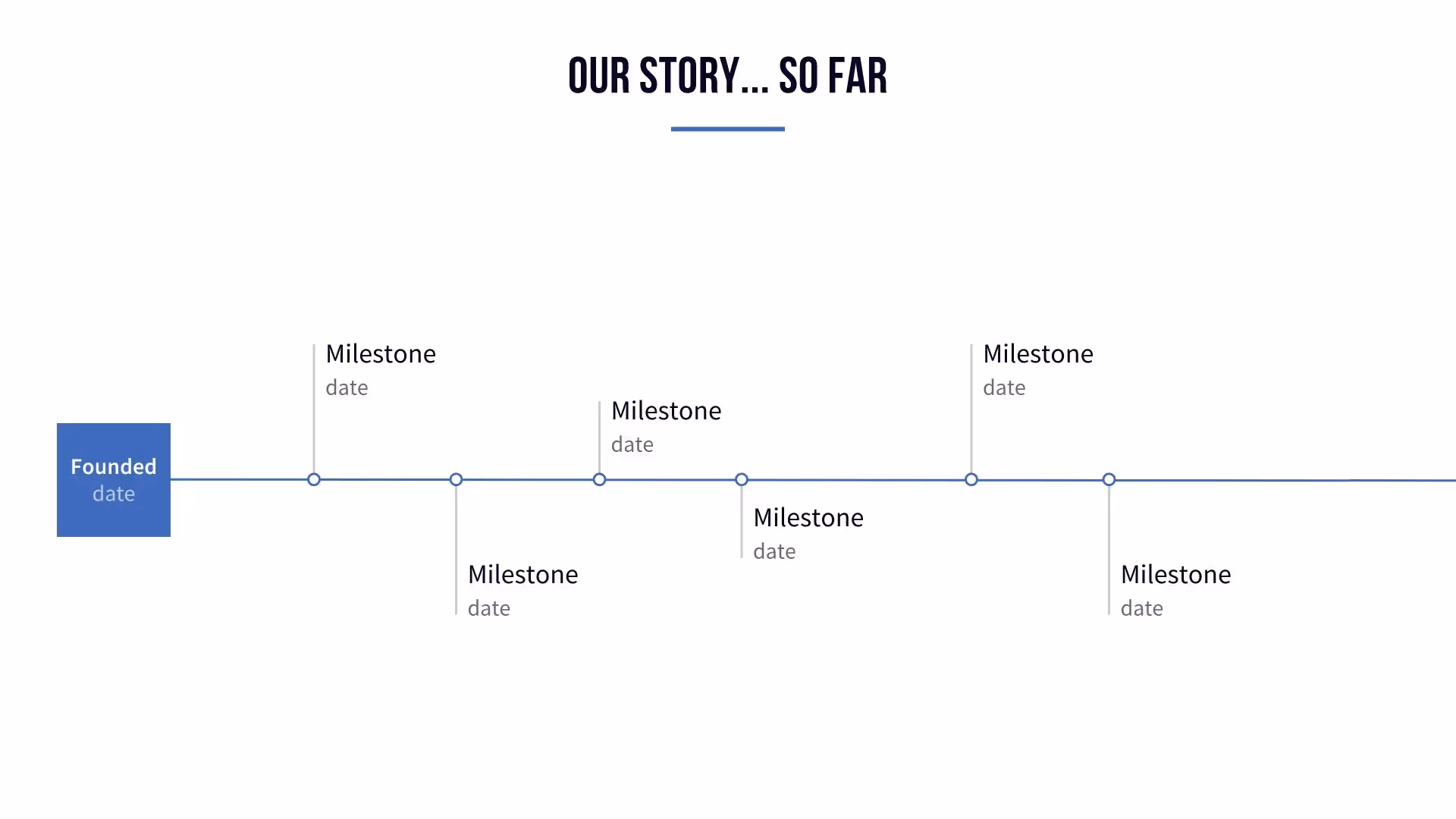 OUR STORY... SO FAR

Founded
date

Milestone
date

Milestone
date

Milestone
date

Milestone
date

Milestone
date

Milestone
date